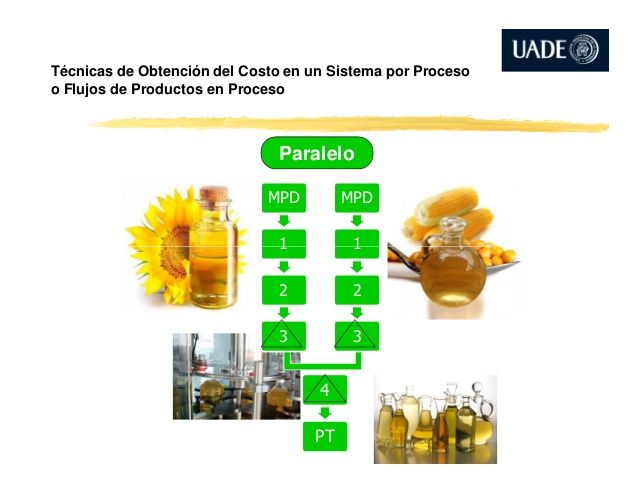 UADE

Técnicas de Obtención del Costo en un Sistema por Proceso o Flujos de Productos en Proceso

Paralelo

MPD
1
2
3

MPD
1
2
3

4
PT